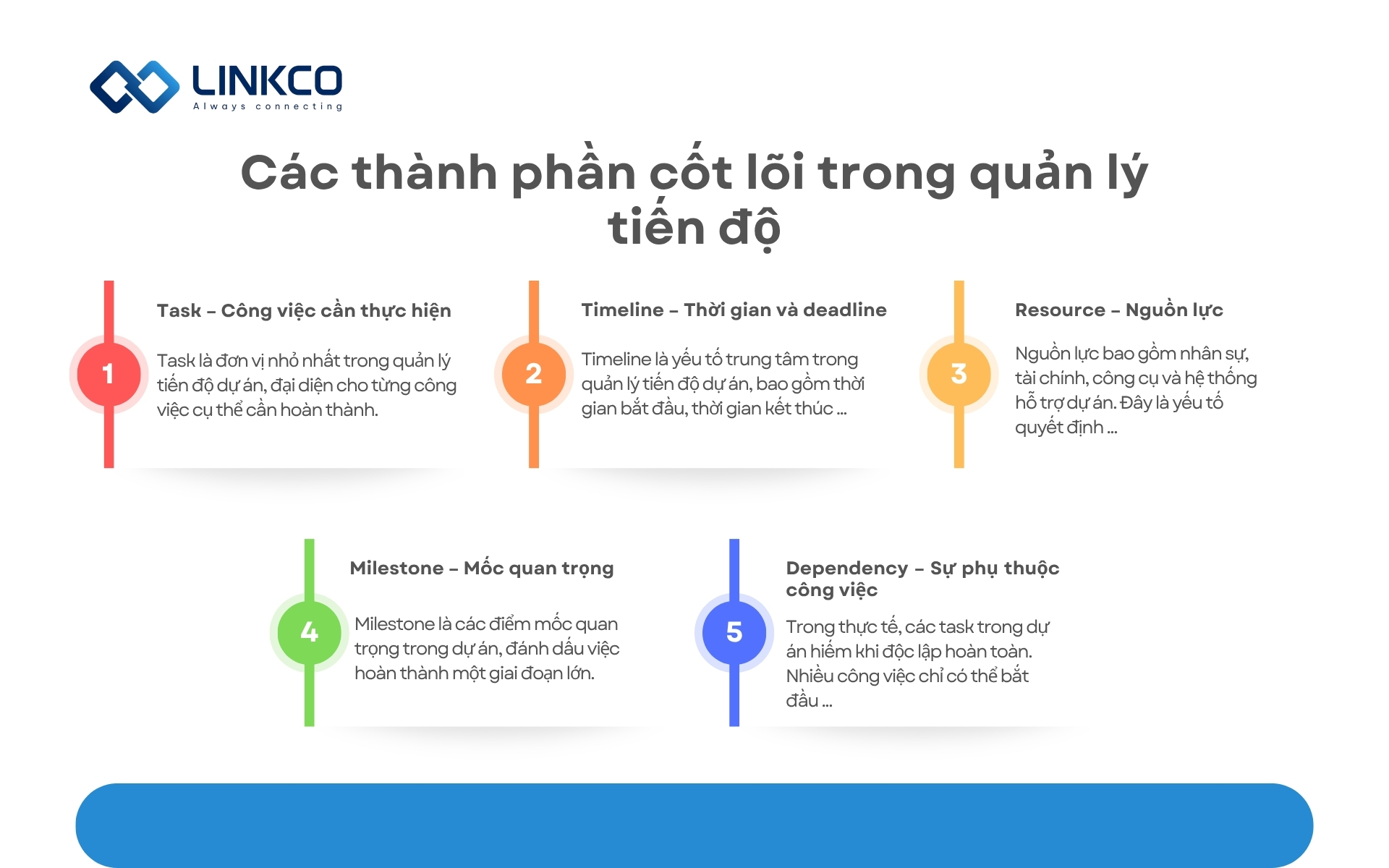 LINKCO
Always connecting

Các thành phần cốt lõi trong quản lý tiến độ

1
Task – Công việc cần thực hiện

Task là đơn vị nhỏ nhất trong quản lý tiến độ dự án, đại diện cho từng công việc cụ thể cần hoàn thành.

2
Timeline – Thời gian và deadline

Timeline là yếu tố trung tâm trong quản lý tiến độ dự án, bao gồm thời gian bắt đầu, thời gian kết thúc ...

3
Resource – Nguồn lực

Nguồn lực bao gồm nhân sự, tài chính, công cụ và hệ thống hỗ trợ dự án. Đây là yếu tố quyết định ...

4
Milestone – Mốc quan trọng

Milestone là các điểm mốc quan trọng trong dự án, đánh dấu việc hoàn thành một giai đoạn lớn.

5
Dependency – Sự phụ thuộc công việc

Trong thực tế, các task trong dự án hiếm khi độc lập hoàn toàn. Nhiều công việc chỉ có thể bắt đầu ...